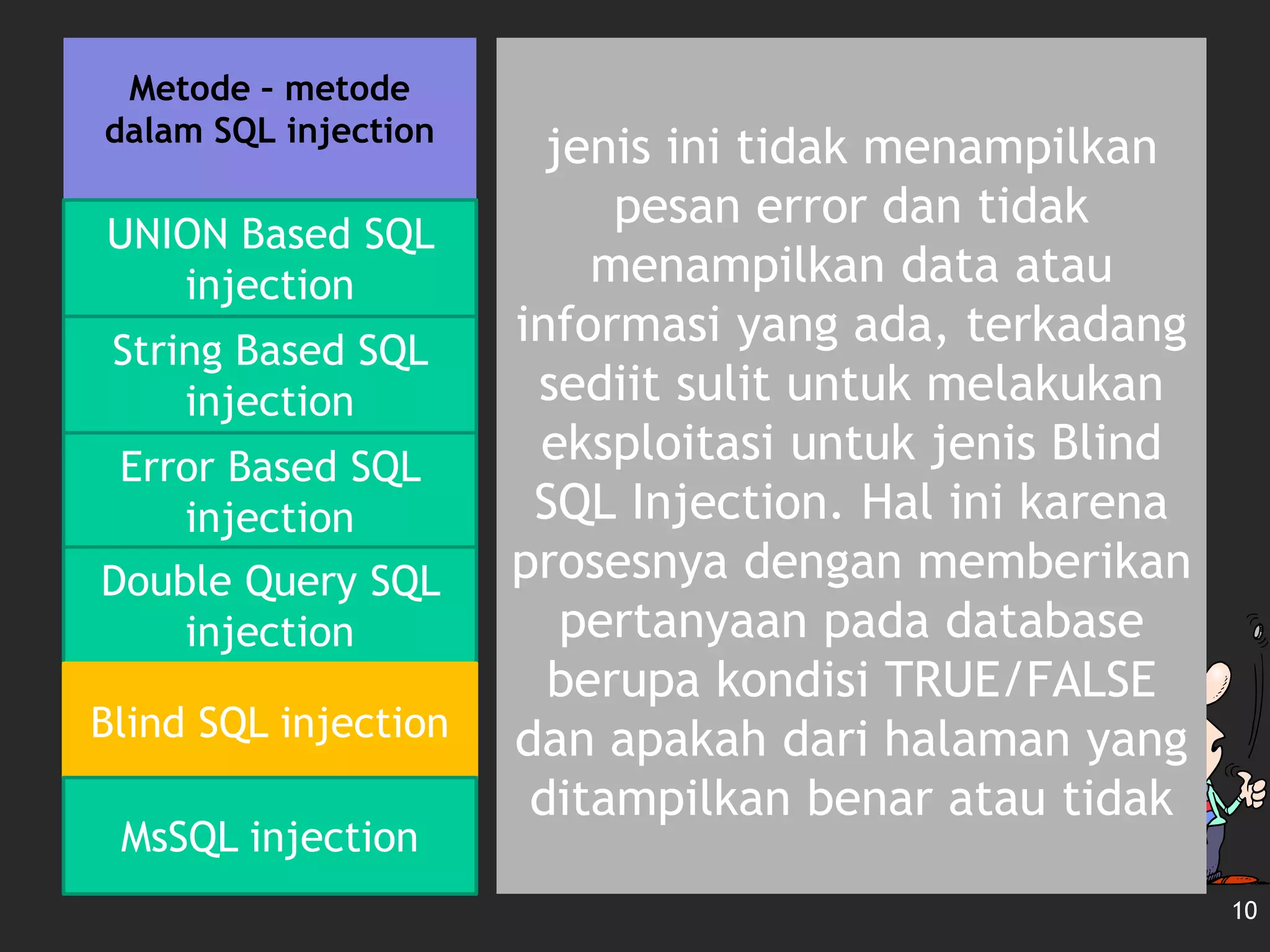 Metode - metode dalam SQL injection

UNION Based SQL injection

String Based SQL injection

Error Based SQL injection

Double Query SQL injection

Blind SQL injection

MsSQL injection

jenis ini tidak menampilkan pesan error dan tidak menampilkan data atau informasi yang ada, terkadang sediit sulit untuk melakukan eksploitasi untuk jenis Blind SQL Injection. Hal ini karena prosesnya dengan memberikan pertanyaan pada database berupa kondisi TRUE/FALSE dan apakah dari halaman yang ditampilkan benar atau tidak

10